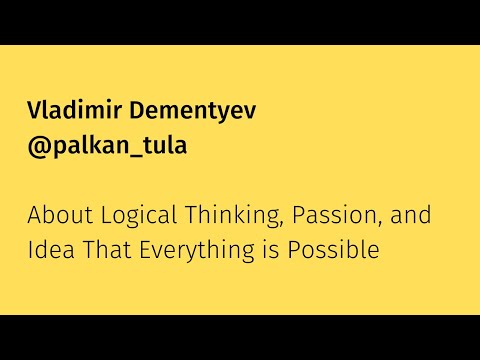 Vladimir Dementyev
@palkan_tula

About Logical Thinking, Passion, and Idea That Everything is Possible